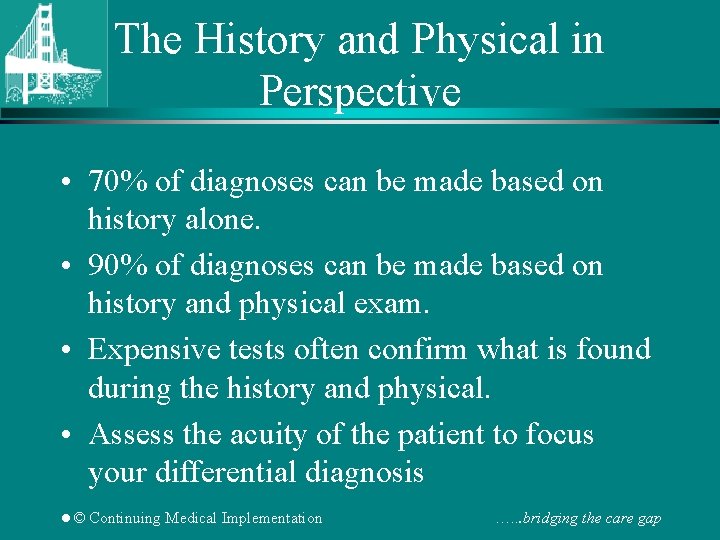 The History and Physical in Perspective

• 70% of diagnoses can be made based on history alone.

• 90% of diagnoses can be made based on history and physical exam.

• Expensive tests often confirm what is found during the history and physical.

• Assess the acuity of the patient to focus your differential diagnosis

● © Continuing Medical Implementation

…..bridging the care gap